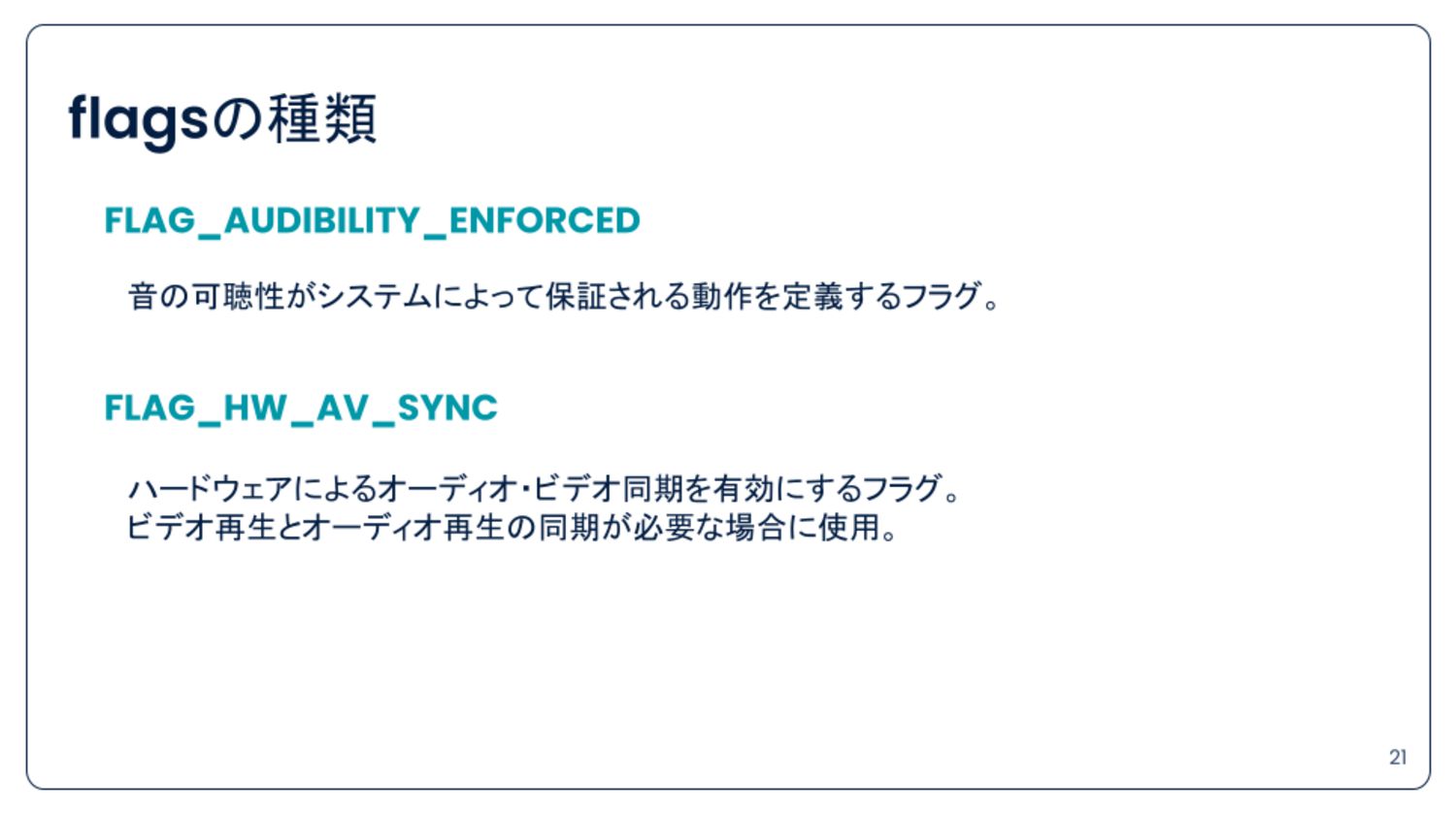 flagsの種類

FLAG_AUDIBILITY_ENFORCED

音の可聴性がシステムによって保証される動作を定義するフラグ。

FLAG_HW_AV_SYNC

ハードウェアによるオーディオ・ビデオ同期を有効にするフラグ。
ビデオ再生とオーディオ再生の同期が必要な場合に使用。

21